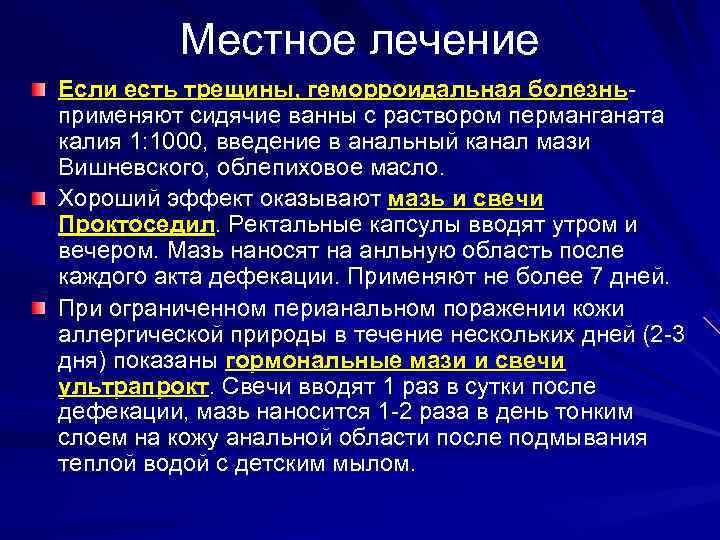 Местное лечение

Если есть трещины, геморроидальная болезнь- применяют сидячие ванны с раствором перманганата калия 1:1000, введение в анальный канал мази Вишневского, облепиховое масло.

Хороший эффект оказывают мазь и свечи Проктоседил. Ректальные капсулы вводят утром и вечером. Мазь наносят на анльную область после каждого акта дефекации. Применяют не более 7 дней.

При ограниченном перианальном поражении кожи аллергической природы в течение нескольких дней (2-3 дня) показаны гормональные мази и свечи ультрапрокт. Свечи вводят 1 раз в сутки после дефекации, мазь наносится 1-2 раза в день тонким слоем на кожу анальной области после подмывания теплой водой с детским мылом.